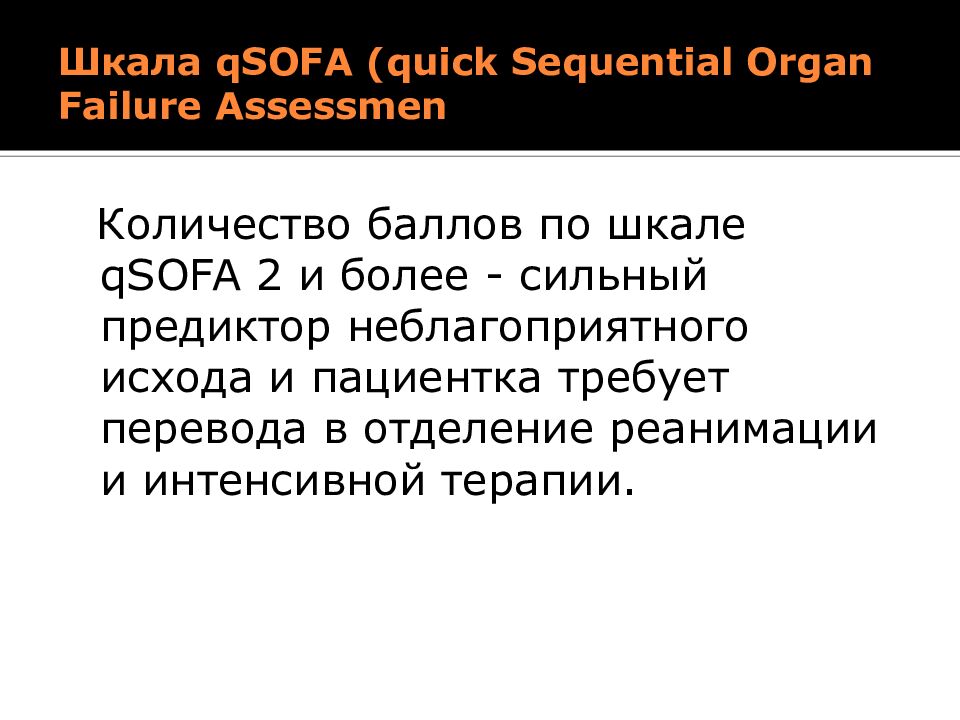 Шкала qSOFA (quick Sequential Organ Failure Assessmen

Количество баллов по шкале qSOFA 2 и более - сильный предиктор неблагоприятного исхода и пациентка требует перевода в отделение реанимации и интенсивной терапии.